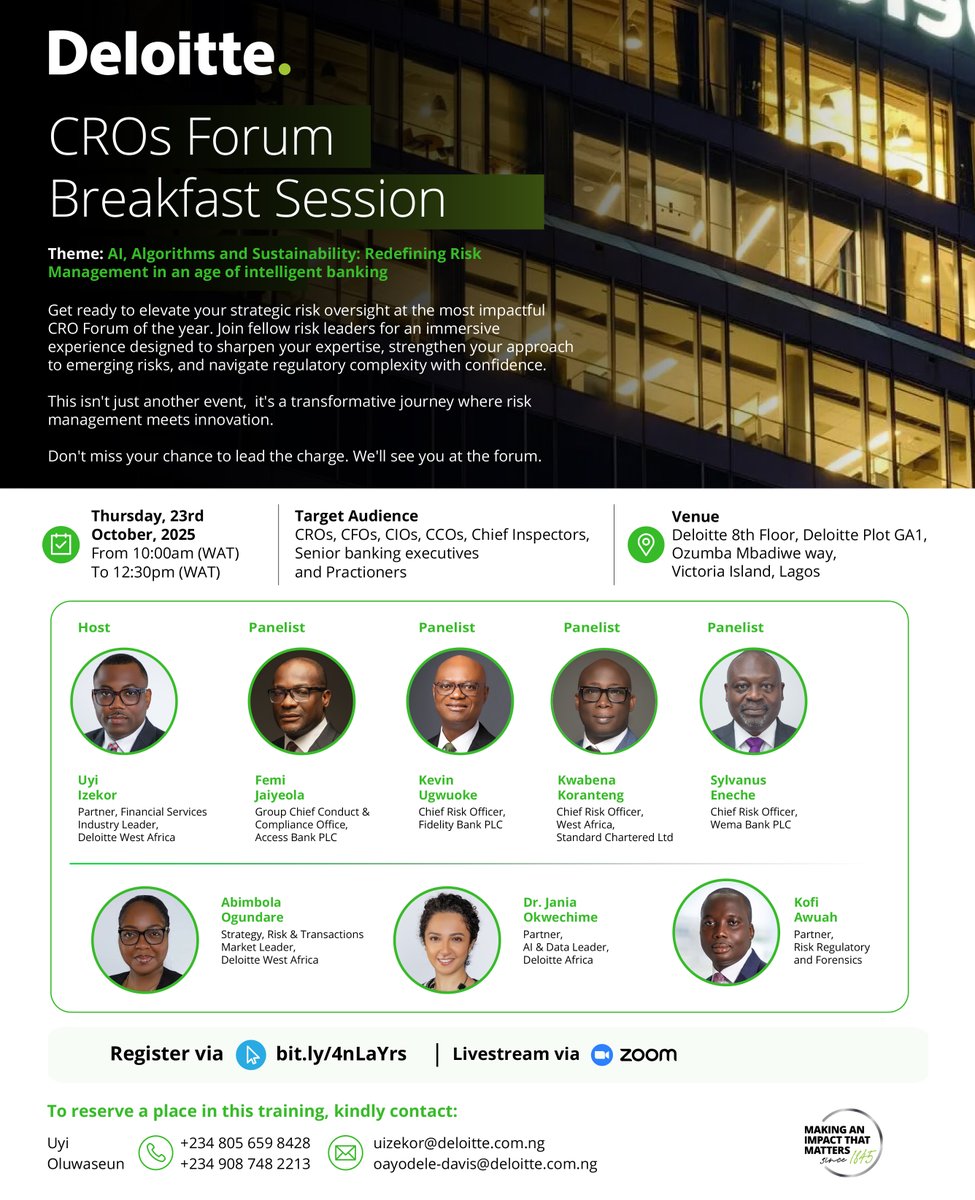 Deloitte.

CROs Forum Breakfast Session

Theme: AI, Algorithms and Sustainability: Redefining Risk Management in an age of intelligent banking

Get ready to elevate your strategic risk oversight at the most impactful CRO Forum of the year. Join fellow risk leaders for an immersive experience designed to sharpen your expertise, strengthen your approach to emerging risks, and navigate regulatory complexity with confidence.

This isn't just another event, it's a transformative journey where risk management meets innovation.

Don't miss your chance to lead the charge. We'll see you at the forum.

Thursday, 23rd October, 2025
From 10:00am (WAT)
To 12:30pm (WAT)

Target Audience
CROs, CFOs, CIOs, CCOs, Chief Inspectors, Senior banking executives and Practioners

Venue
Deloitte 8th Floor, Deloitte Plot GA1, Ozumba Mbadiwe way, Victoria Island, Lagos

Host
Uyi Izekor
Partner, Financial Services Industry Leader, Deloitte West Africa

Panelist
Femi Jaiyeola
Group Chief Conduct & Compliance Office, Access Bank PLC

Panelist
Kevin Ugwuoke
Chief Risk Officer, Fidelity Bank PLC

Panelist
Kwabena Koranteng
Chief Risk Officer, West Africa, Standard Chartered Ltd

Panelist
Sylvanus Eneche
Chief Risk Officer, Wema Bank PLC

Abimbola Ogundare
Strategy, Risk & Transactions Market Leader, Deloitte West Africa

Dr. Jania Okwechime
Partner, AI & Data Leader, Deloitte Africa

Kofi Awuah
Partner, Risk Regulatory and Forensics

Register via bit.ly/4nLaYrs | Livestream via zoom

To reserve a place in this training, kindly contact:

Uyi
Oluwaseun

+234 805 659 8428
+234 908 748 2213

uizekor@deloitte.com.ng
oayodele-davis@deloitte.com.ng

MAKING AN IMPACT THAT MATTERS since 1845